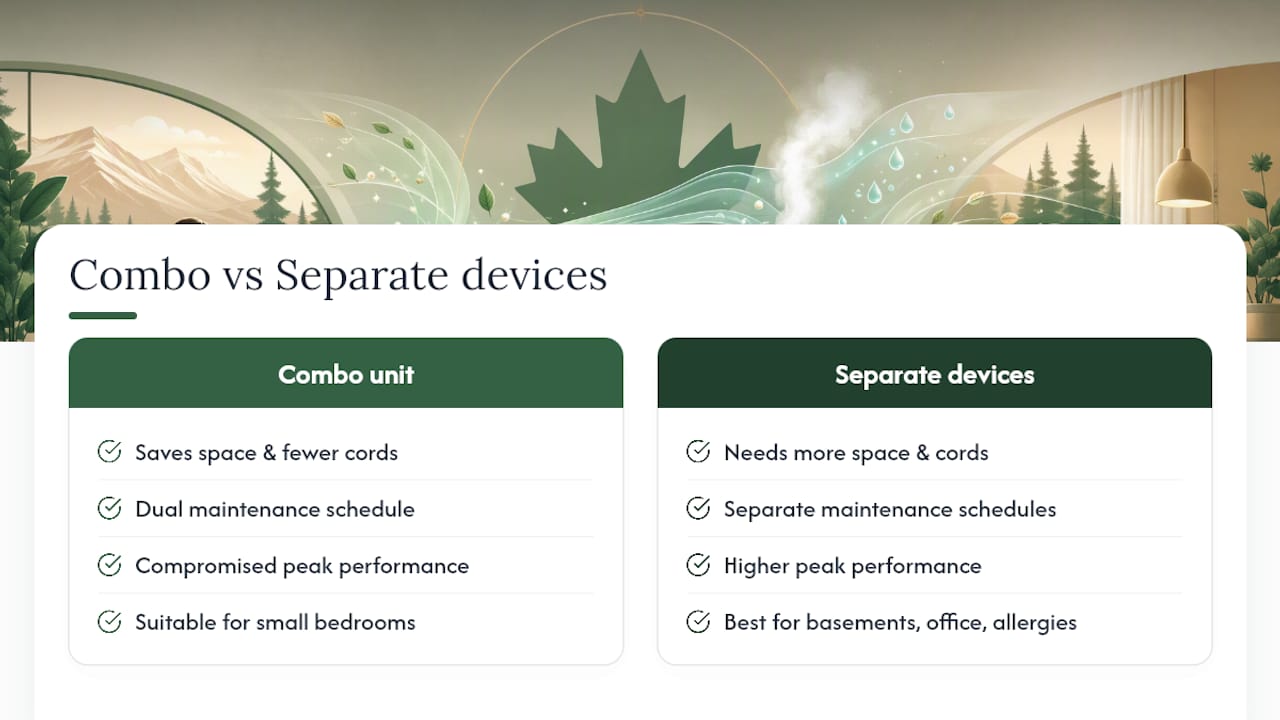 Combo vs Separate devices

Combo unit

Saves space & fewer cords

Dual maintenance schedule

Compromised peak performance

Suitable for small bedrooms

Separate devices

Needs more space & cords

Separate maintenance schedules

Higher peak performance

Best for basements, office, allergies